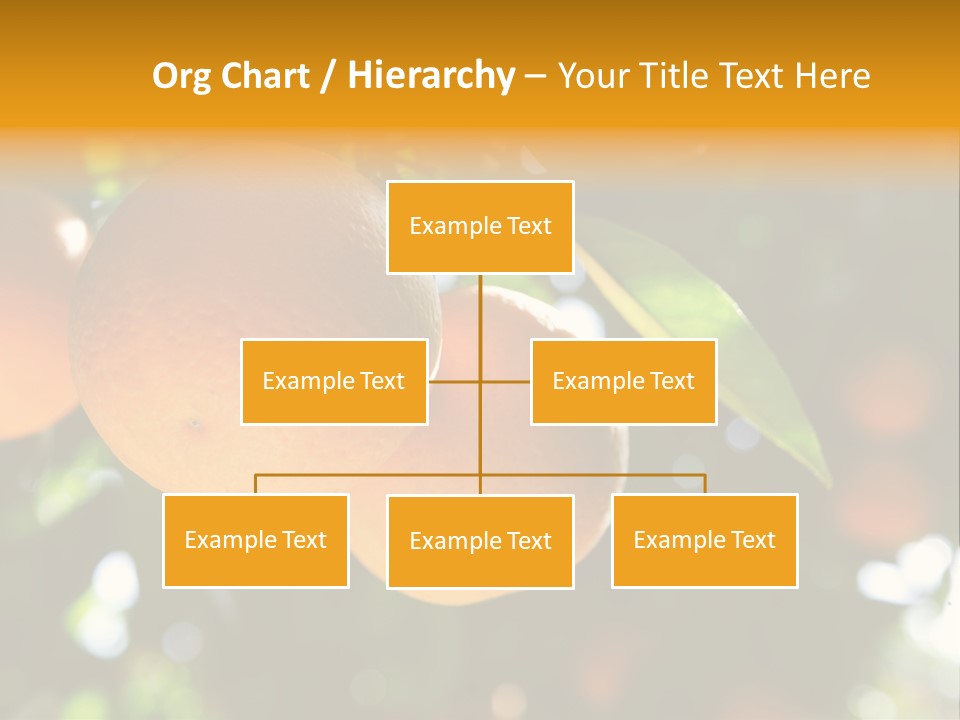 Org Chart / Hierarchy – Your Title Text Here

Example Text

Example Text

Example Text

Example Text

Example Text

Example Text